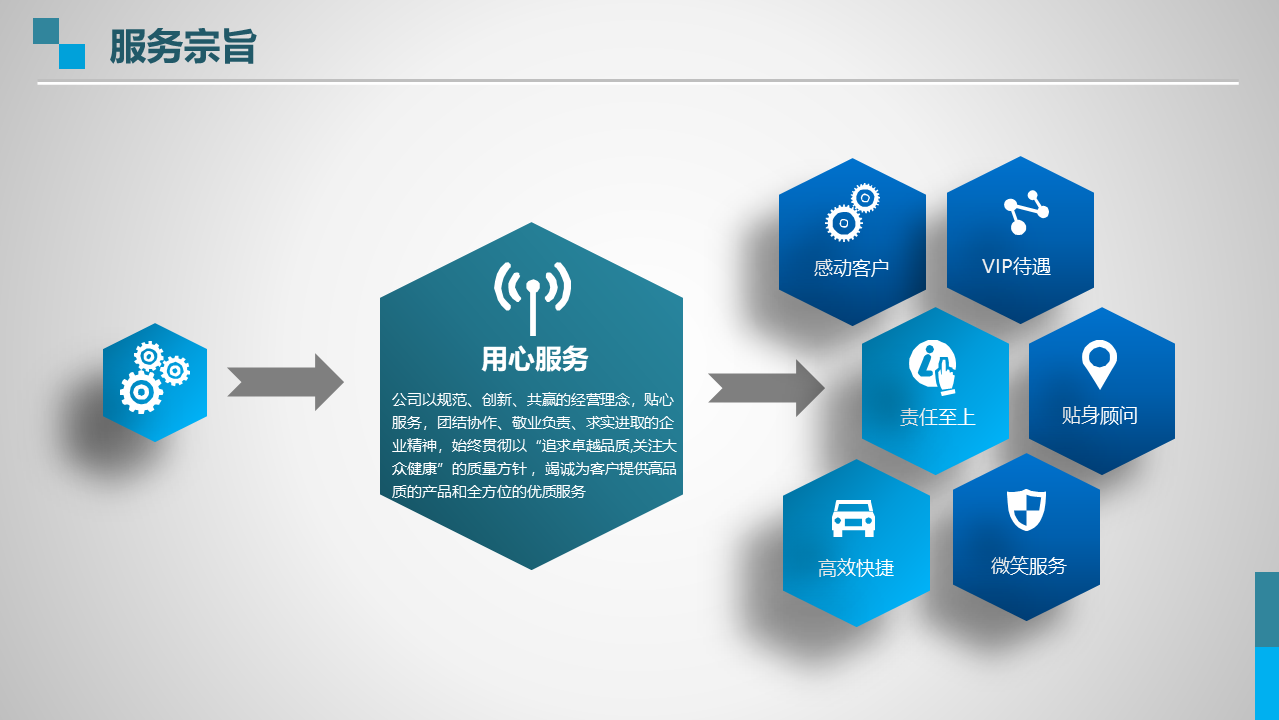 服务宗旨

用心服务

公司以规范、创新、共赢的经营理念，贴心服务，团结协作、敬业负责、求实进取的企业精神，始终贯彻以“追求卓越品质,关注大众健康”的质量方针，竭诚为客户提供高品质的产品和全方位的优质服务

感动客户

VIP待遇

责任至上

贴身顾问

高效快捷

微笑服务